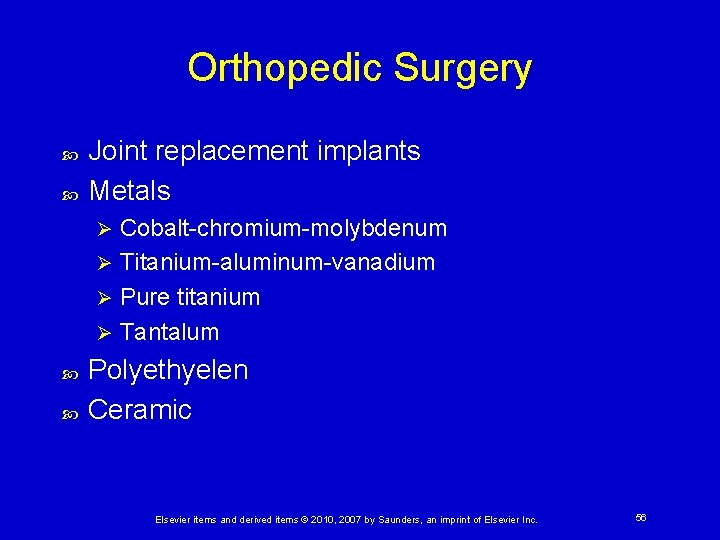 Orthopedic Surgery

Joint replacement implants
Metals
Cobalt-chromium-molybdenum
Titanium-aluminum-vanadium
Pure titanium
Tantalum
Polyethyelen
Ceramic

Elsevier items and derived items © 2010, 2007 by Saunders, an imprint of Elsevier Inc.

56